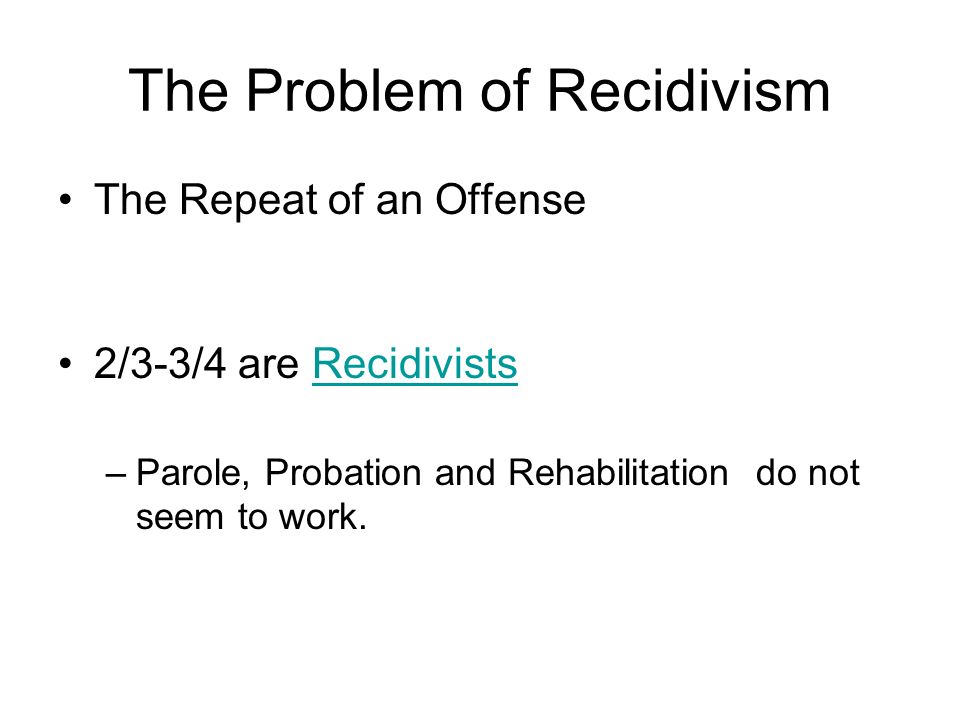 The Problem of Recidivism

• The Repeat of an Offense

• 2/3-3/4 are Recidivists

– Parole, Probation and Rehabilitation do not seem to work.